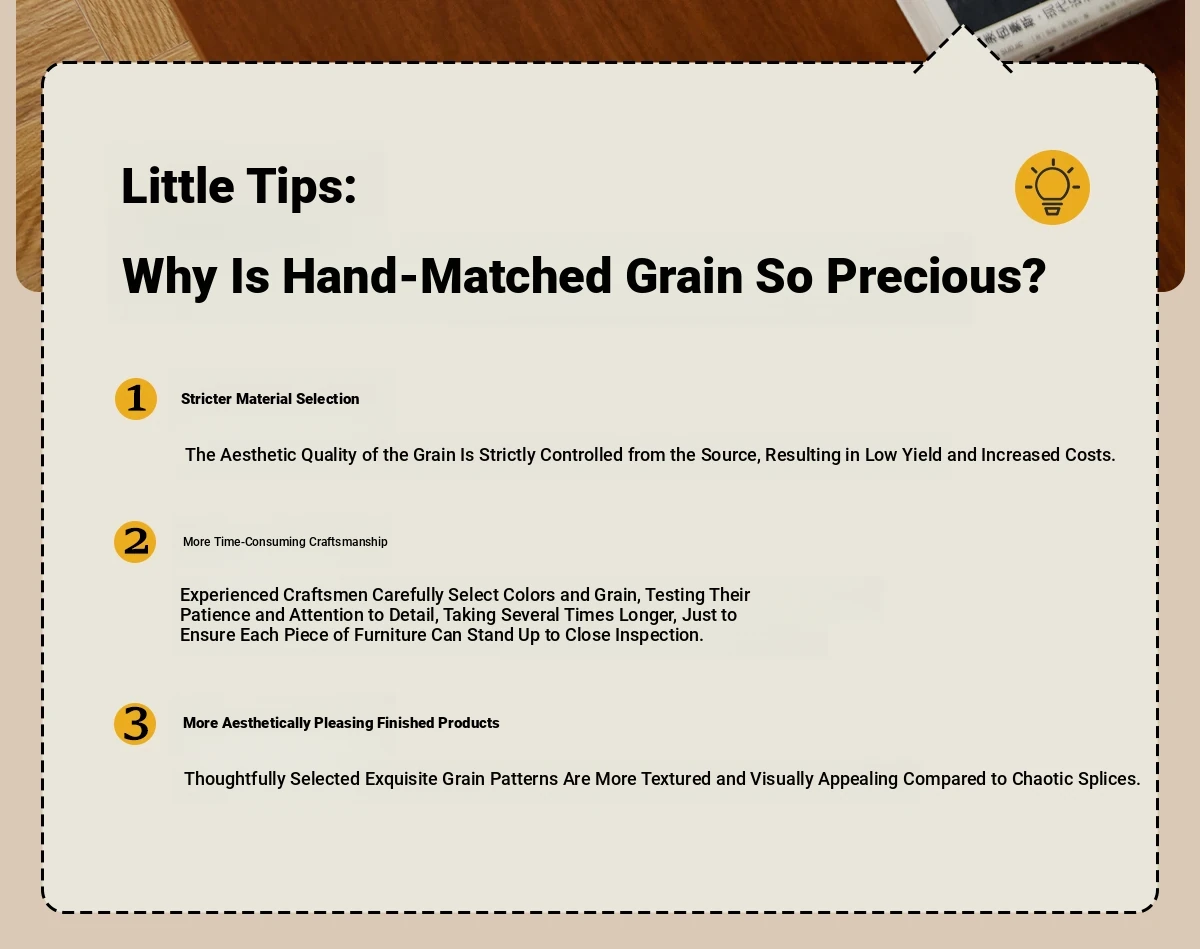 Little Tips:

Why Is Hand-Matched Grain So Precious?

1 Stricter Material Selection

The Aesthetic Quality of the Grain Is Strictly Controlled from the Source, Resulting in Low Yield and Increased Costs.

2 More Time-Consuming Craftsmanship

Experienced Craftsmen Carefully Select Colors and Grain, Testing Their Patience and Attention to Detail, Taking Several Times Longer, Just to Ensure Each Piece of Furniture Can Stand Up to Close Inspection.

3 More Aesthetically Pleasing Finished Products

Thoughtfully Selected Exquisite Grain Patterns Are More Textured and Visually Appealing Compared to Chaotic Splices.